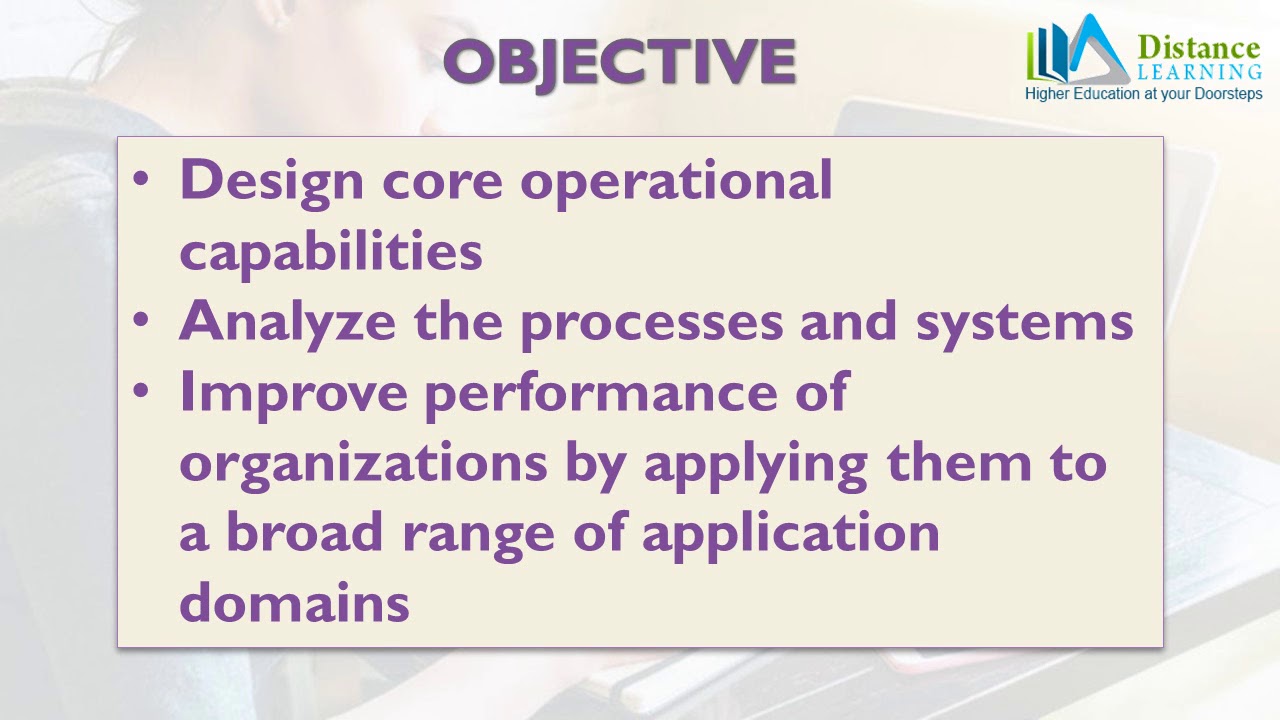 OBJECTIVE

Distance
LEARNING
Higher Education at your Doorsteps

• Design core operational capabilities
• Analyze the processes and systems
• Improve performance of organizations by applying them to a broad range of application domains